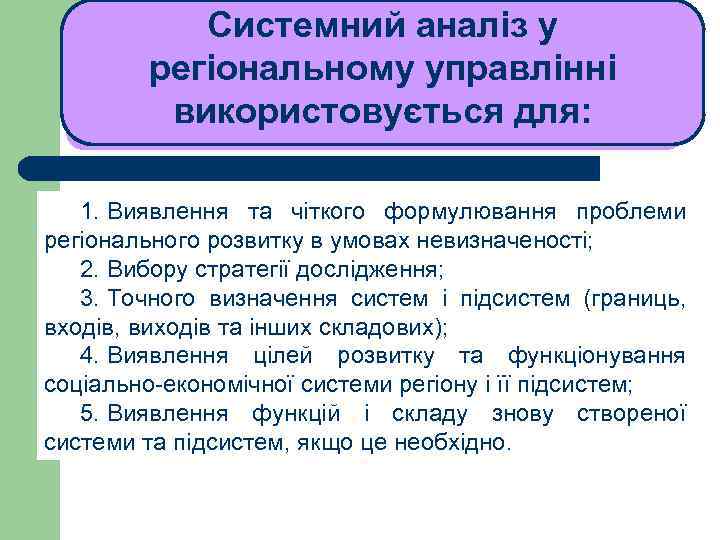 Системний аналіз у регіональному управлінні використовується для:

1. Виявлення та чіткого формулювання проблеми регіонального розвитку в умовах невизначеності;

2. Вибору стратегії дослідження;

3. Точного визначення систем і підсистем (границь, входів, виходів та інших складових);

4. Виявлення цілей розвитку та функціонування соціально-економічної системи регіону і її підсистем;

5. Виявлення функцій і складу знову створеної системи та підсистем, якщо це необхідно.